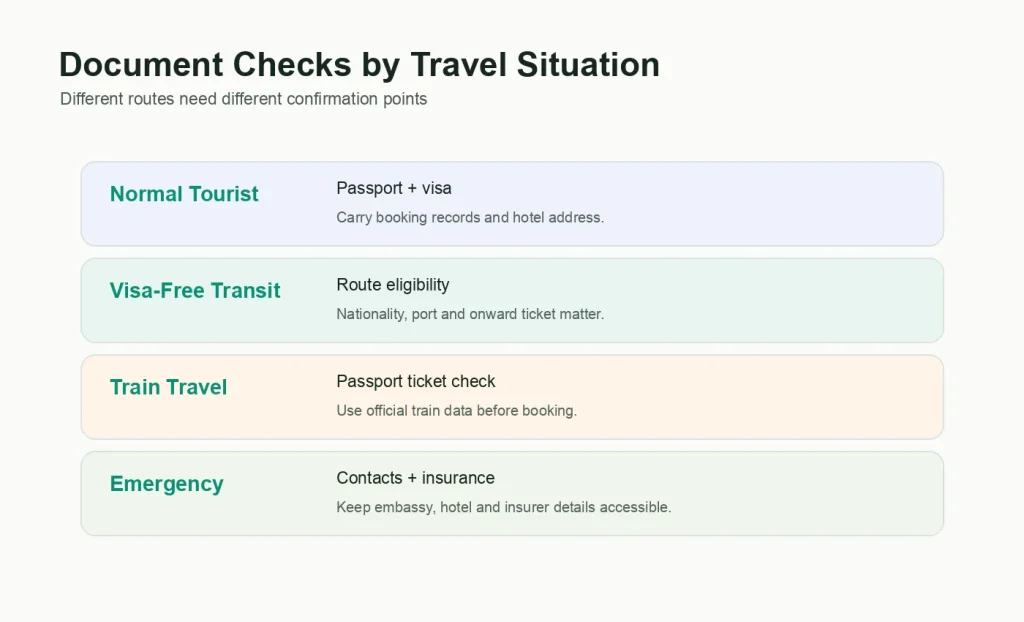 Document Checks by Travel Situation

Different routes need different confirmation points

Normal Tourist

Passport + visa

Carry booking records and hotel address.

Visa-Free Transit

Route eligibility

Nationality, port and onward ticket matter.

Train Travel

Passport ticket check

Use official train data before booking.

Emergency

Contacts + insurance

Keep embassy, hotel and insurer details accessible.